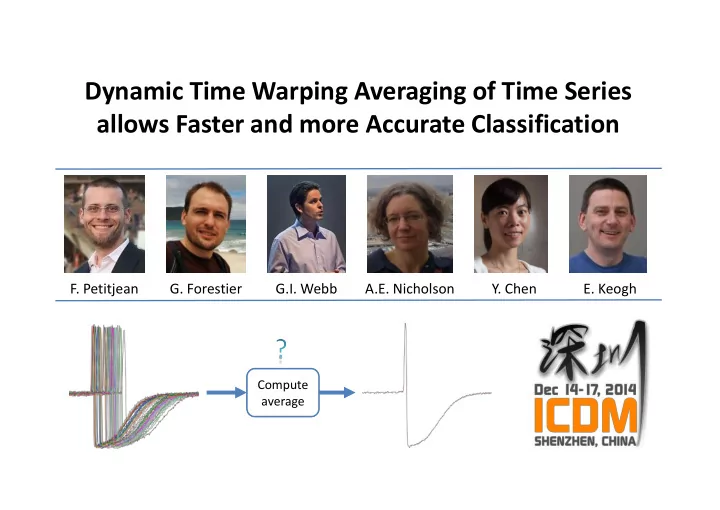 Dynamic Time Warping Averaging of Time Series allows Faster and more Accurate Classification

F. Petitjean G. Forestier G.I. Webb A.E. Nicholson Y. Chen E. Keogh

?

Compute average

深圳

Dec 14-17, 2014

ICDM

SHENZHEN, CHINA